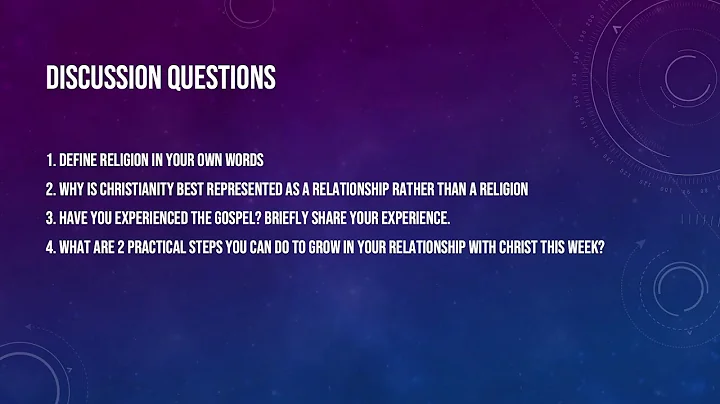 DISCUSSION QUESTIONS

1. DEFINE RELIGION IN YOUR OWN WORDS
2. WHY IS CHRISTIANITY BEST REPRESENTED AS A RELATIONSHIP RATHER THAN A RELIGION
3. HAVE YOU EXPERIENCED THE GOSPEL? BRIEFLY SHARE YOUR EXPERIENCE.
4. WHAT ARE 2 PRACTICAL STEPS YOU CAN DO TO GROW IN YOUR RELATIONSHIP WITH CHRIST THIS WEEK?